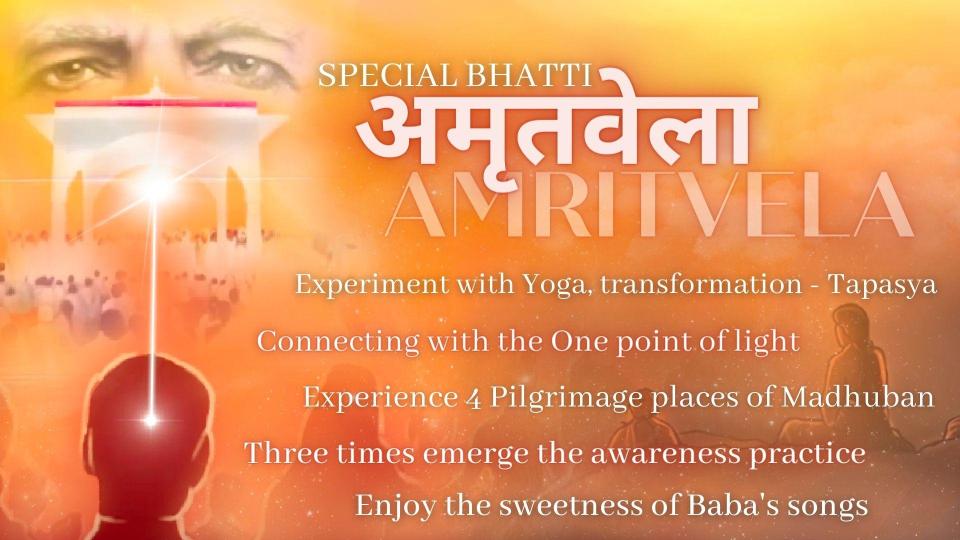 SPECIAL BHATTI
अमृतवेला
AMRITVELA

Experiment with Yoga, transformation - Tapasya

Connecting with the One point of light

Experience 4 Pilgrimage places of Madhuban

Three times emerge the awareness practice

Enjoy the sweetness of Baba's songs